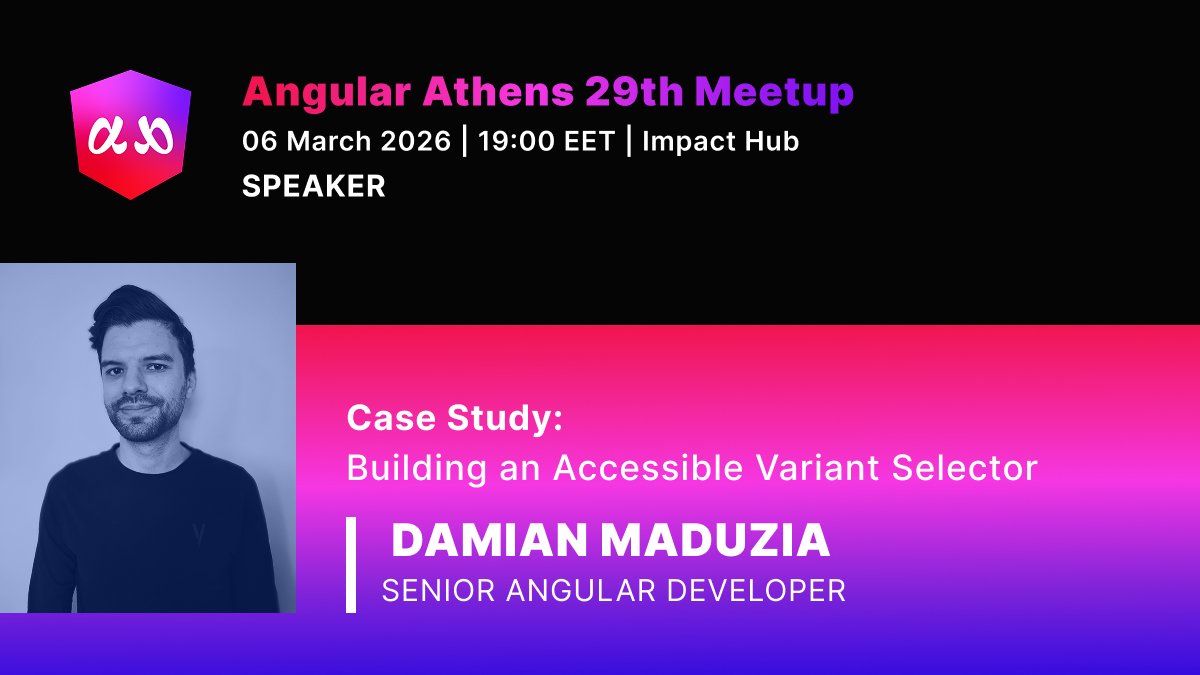 αϑ

Angular Athens 29th Meetup
06 March 2026 | 19:00 EET | Impact Hub
SPEAKER

Case Study:
Building an Accessible Variant Selector

DAMIAN MADUZIA
SENIOR ANGULAR DEVELOPER